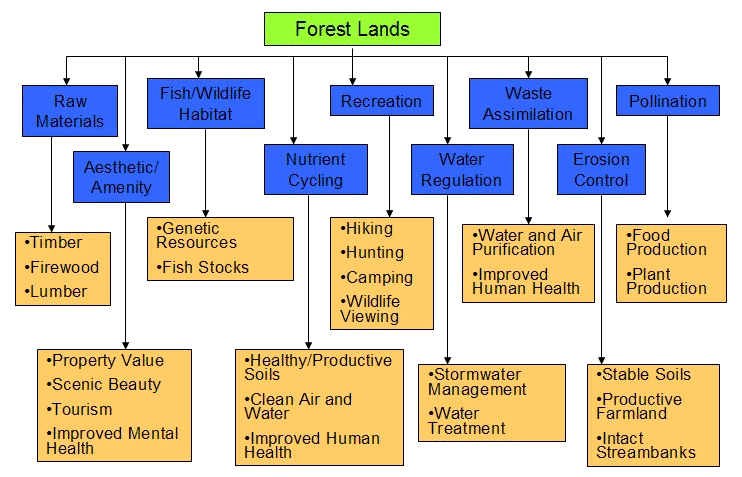 Forest Lands

Raw Materials

•Timber
•Firewood
•Lumber

Aesthetic/ Amenity

•Property Value
•Scenic Beauty
•Tourism
•Improved Mental Health

Fish/Wildlife Habitat

•Genetic Resources
•Fish Stocks

Nutrient Cycling

•Healthy/Productive Soils
•Clean Air and Water
•Improved Human Health

Recreation

•Hiking
•Hunting
•Camping
•Wildlife Viewing

Water Regulation

•Stormwater Management
•Water Treatment

Waste Assimilation

•Water and Air Purification
•Improved Human Health

Erosion Control

•Stable Soils
•Productive Farmland
•Intact Streambanks

Pollination

•Food Production
•Plant Production